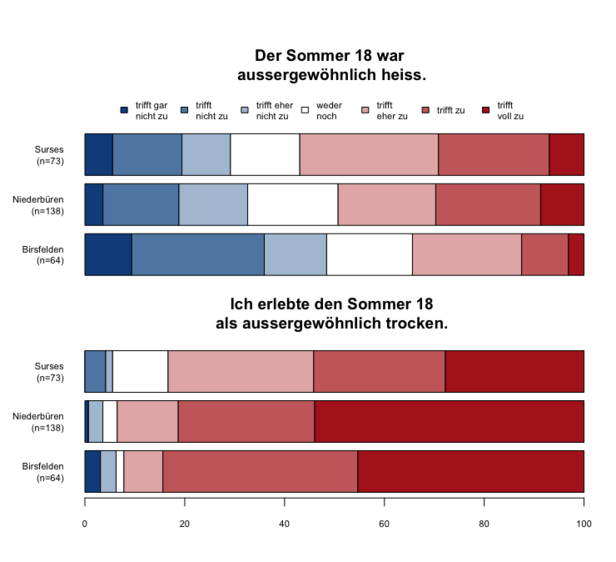 Der Sommer 18 war aussergewöhnlich heiss.

trifft gar nicht zu
trifft nicht zu
trifft eher nicht zu
weder noch
trifft eher zu
trifft zu
trifft voll zu

Surses (n=73)
Niederbüren (n=138)
Birsfelden (n=64)

Ich erlebte den Sommer 18 als aussergewöhnlich trocken.

Surses (n=73)
Niederbüren (n=138)
Birsfelden (n=64)

0
20
40
60
80
100